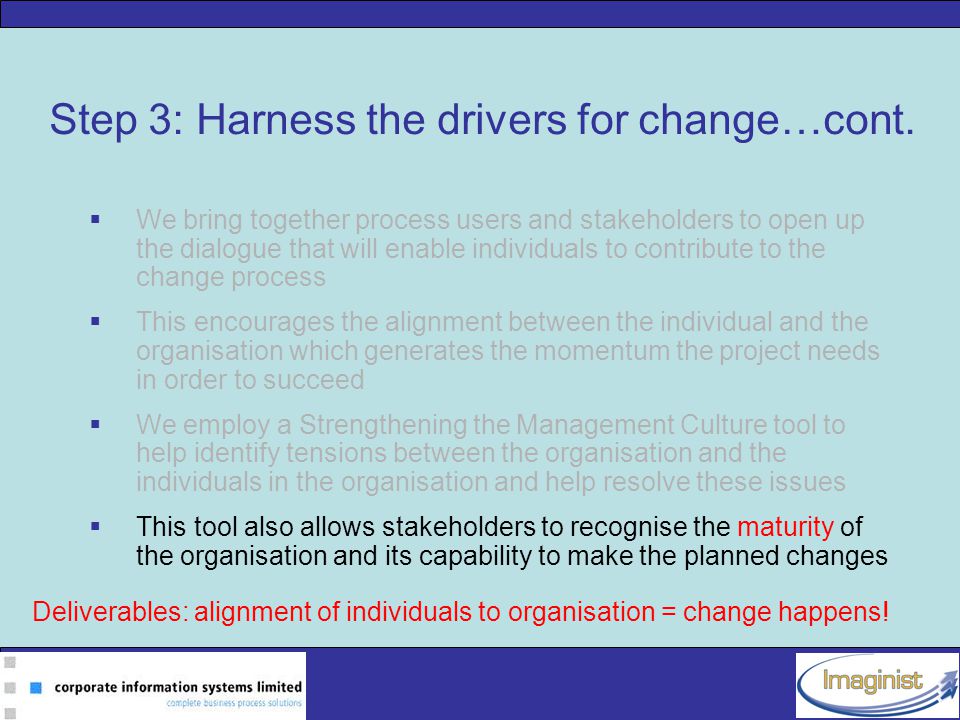 Step 3: Harness the drivers for change…cont.

▪ We bring together process users and stakeholders to open up the dialogue that will enable individuals to contribute to the change process

▪ This encourages the alignment between the individual and the organisation which generates the momentum the project needs in order to succeed

▪ We employ a Strengthening the Management Culture tool to help identify tensions between the organisation and the individuals in the organisation and help resolve these issues

▪ This tool also allows stakeholders to recognise the maturity of the organisation and its capability to make the planned changes

Deliverables: alignment of individuals to organisation = change happens!

corporate information systems limited
complete business process solutions

Imaginist